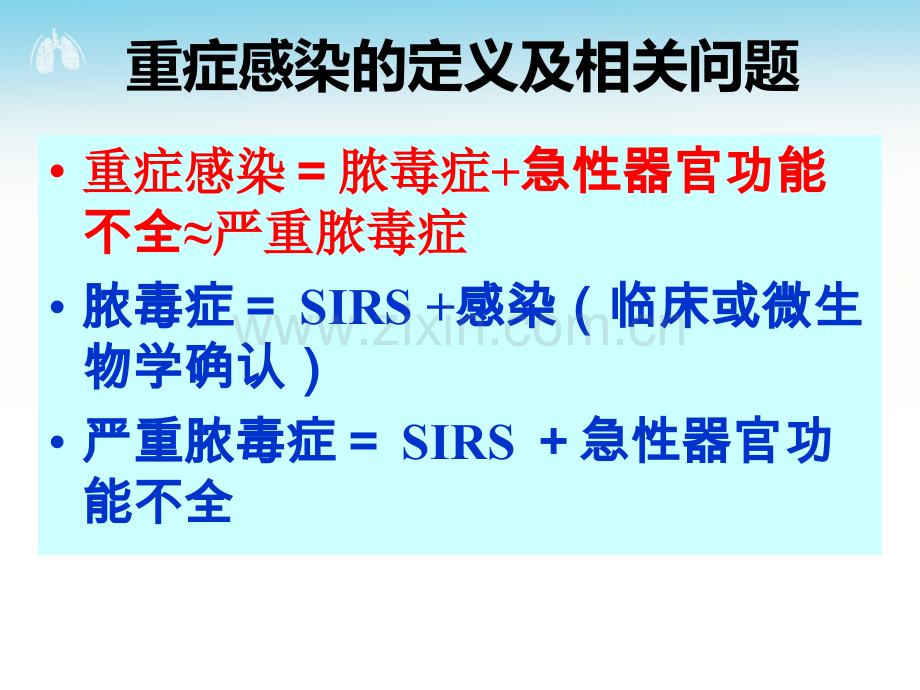 重症感染的定义及相关问题

• 重症感染 = 脓毒症+急性器官功能不全≈严重脓毒症

• 脓毒症 = SIRS +感染（临床或微生物学确认）

• 严重脓毒症 = SIRS + 急性器官功能不全

www.zixin.com.cn